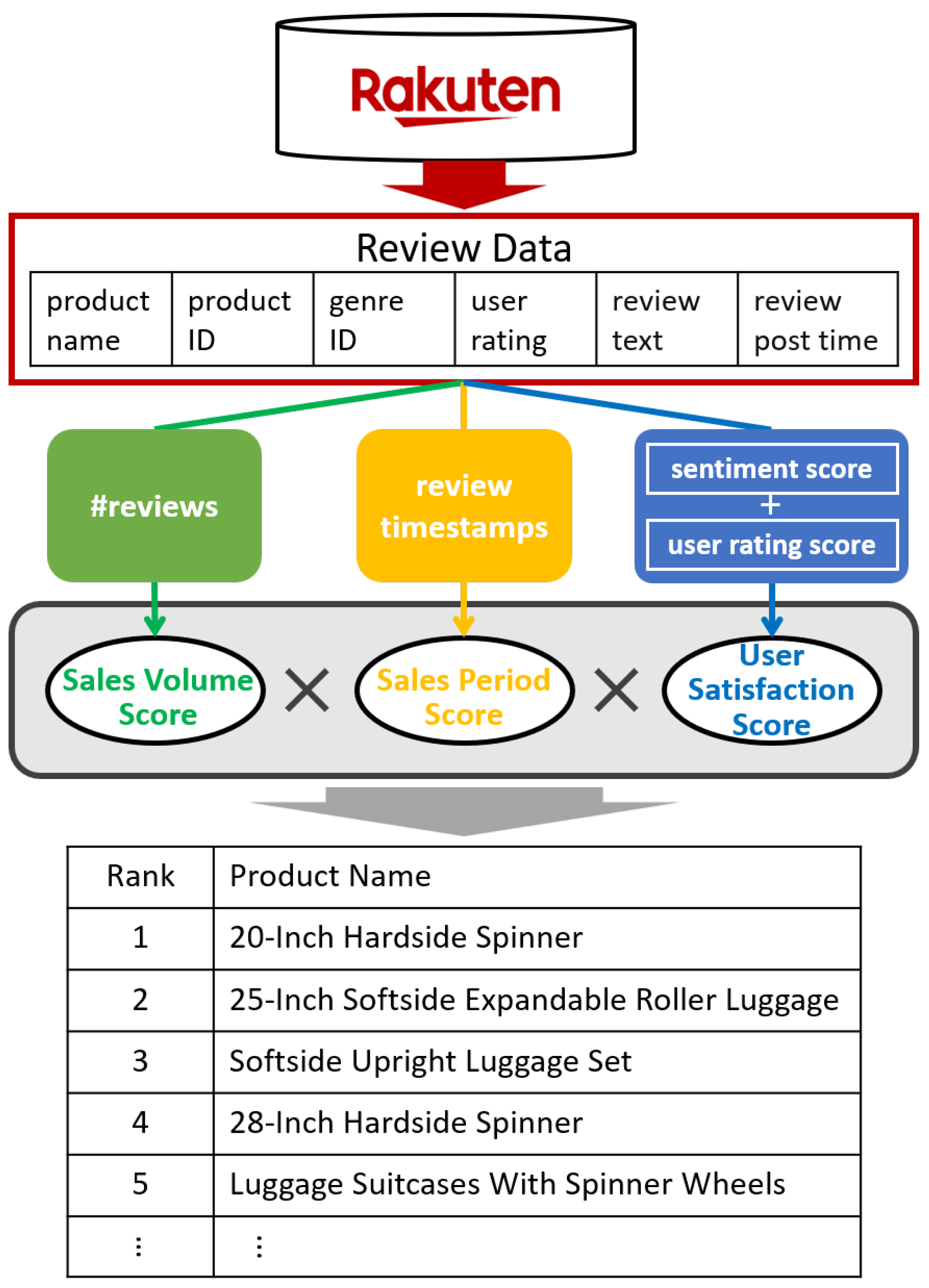 Rakuten

Review Data

| product name | product ID | genre ID | user rating | review text | review post time |
|---|---|---|---|---|---|

#reviews

review timestamps

sentiment score
+
user rating score

Sales Volume Score × Sales Period Score × User Satisfaction Score

| Rank | Product Name |
|---|---|
| 1 | 20-Inch Hardside Spinner |
| 2 | 25-Inch Softside Expandable Roller Luggage |
| 3 | Softside Upright Luggage Set |
| 4 | 28-Inch Hardside Spinner |
| 5 | Luggage Suitcases With Spinner Wheels |
| ⋮ | ⋮ |